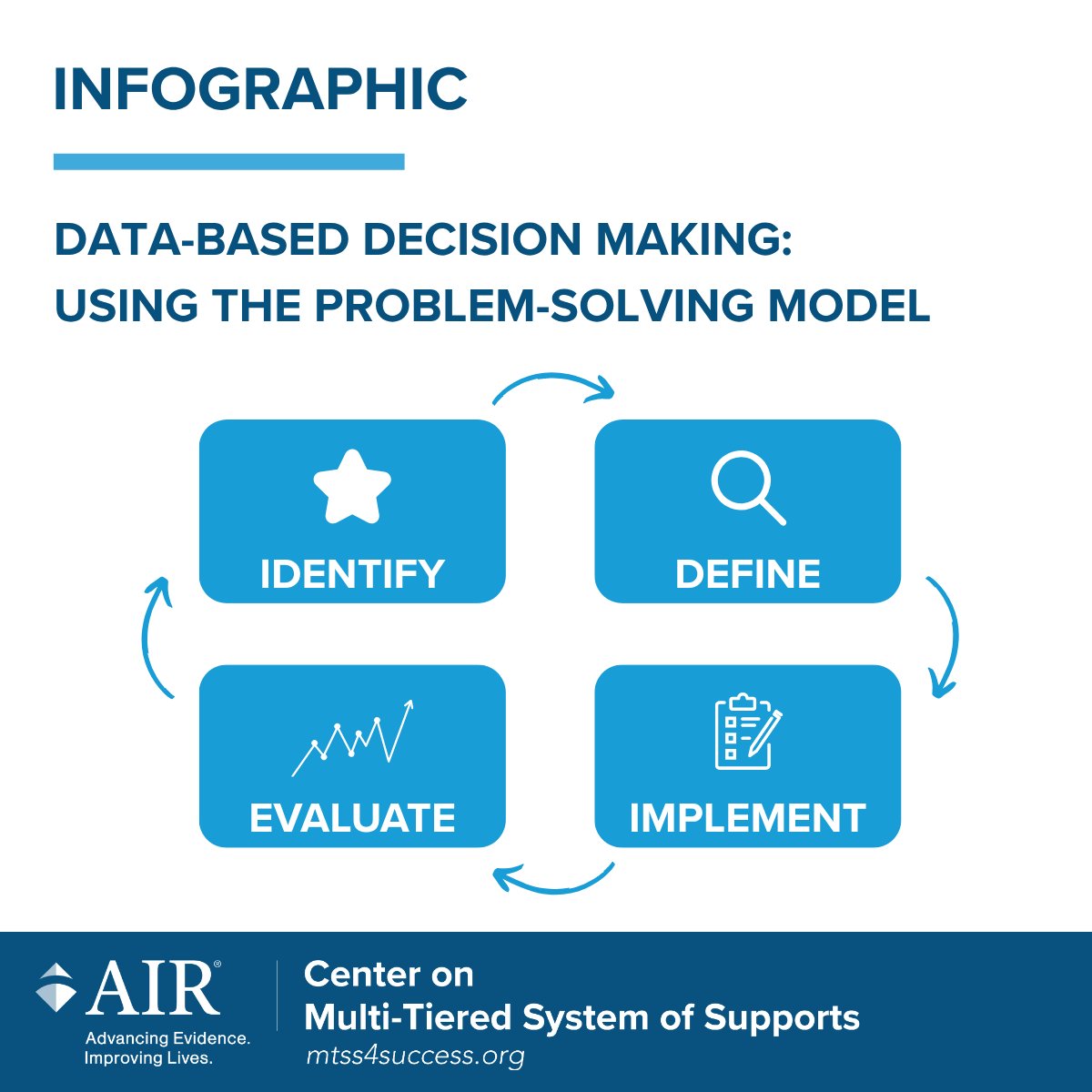 INFOGRAPHIC

DATA-BASED DECISION MAKING: USING THE PROBLEM-SOLVING MODEL

IDENTIFY

DEFINE

EVALUATE

IMPLEMENT

AIR®
Advancing Evidence. Improving Lives.

Center on Multi-Tiered System of Supports
mtss4success.org